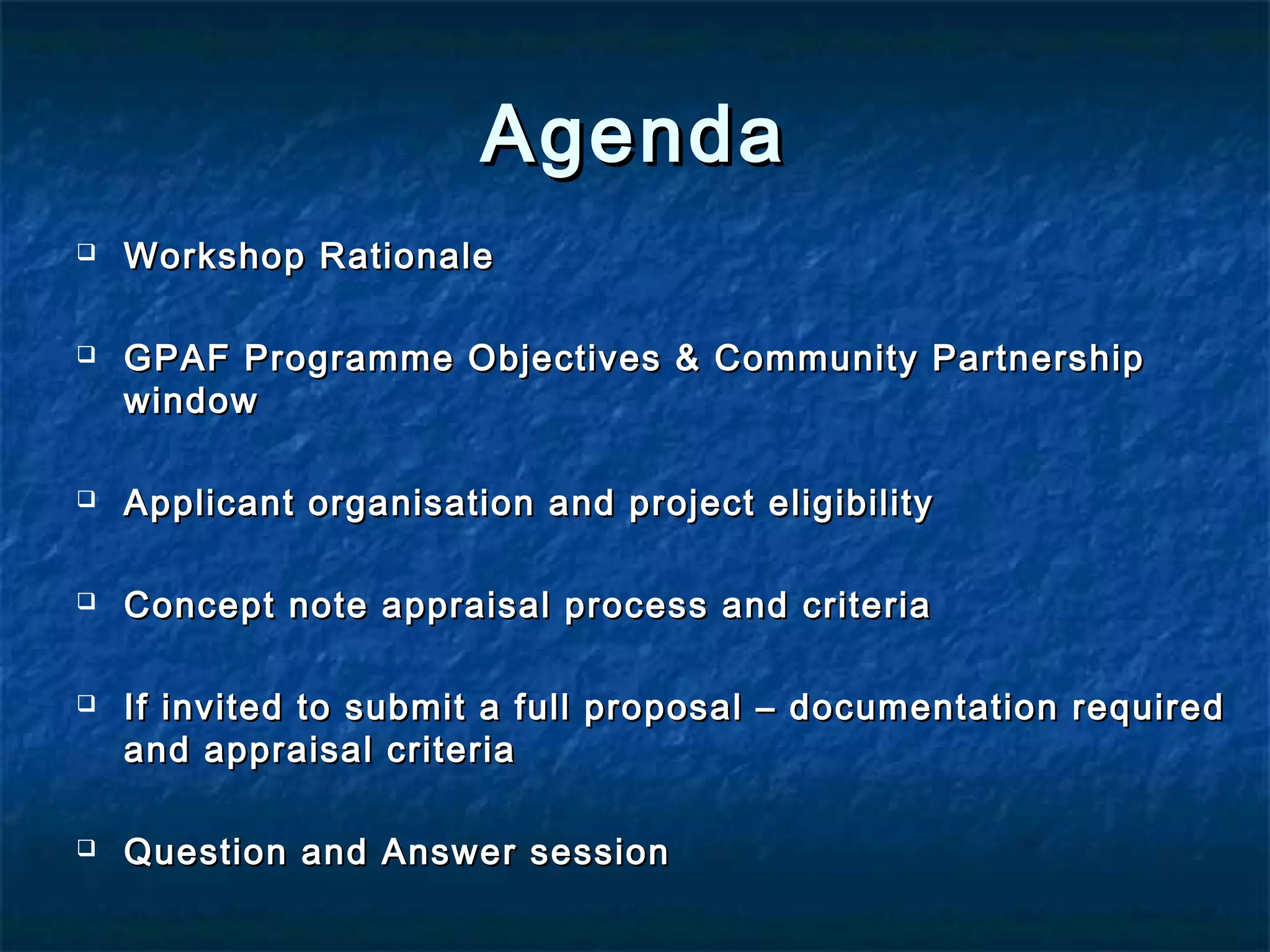 Agenda

❑ Workshop Rationale

❑ GPAF Programme Objectives & Community Partnership window

❑ Applicant organisation and project eligibility

❑ Concept note appraisal process and criteria

❑ If invited to submit a full proposal – documentation required and appraisal criteria

❑ Question and Answer session